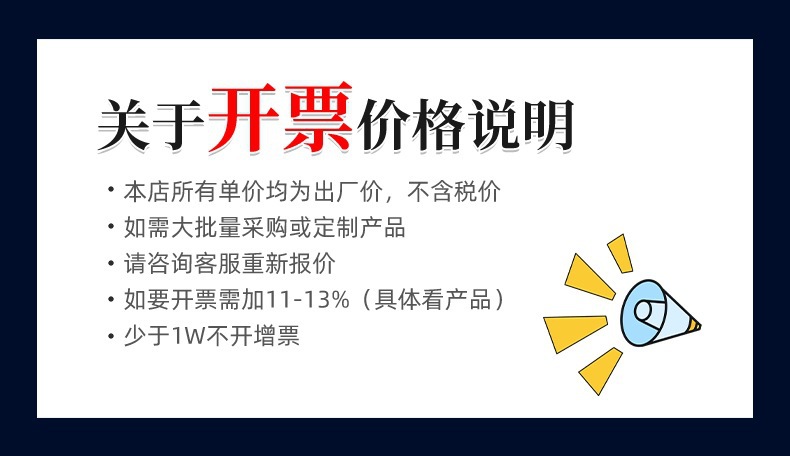 关于开票价格说明

· 本店所有单价均为出厂价，不含税价
· 如需大批量采购或定制产品
· 请咨询客服重新报价
· 如要开票需加11-13%（具体看产品）
· 少于1W不开增票